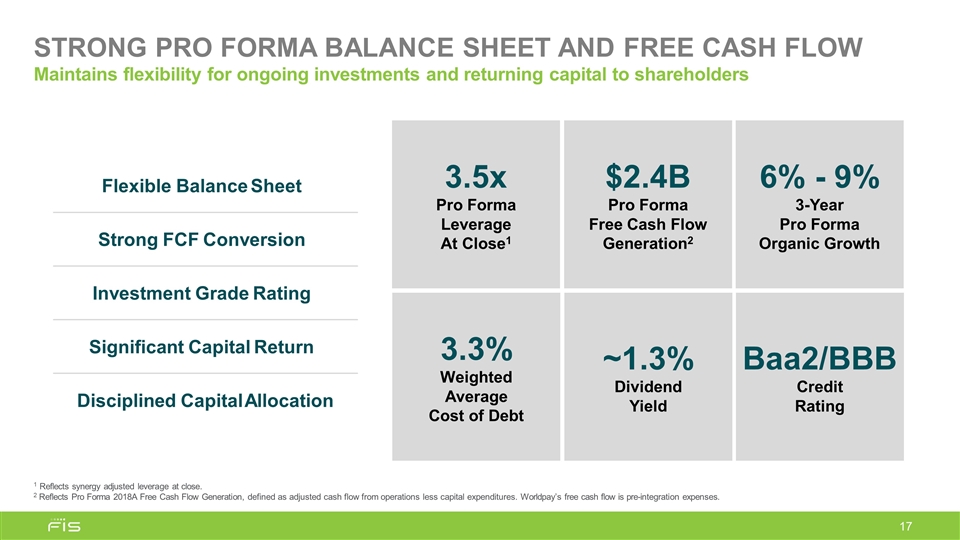 STRONG PRO FORMA BALANCE SHEET AND FREE CASH FLOW
Maintains flexibility for ongoing investments and returning capital to shareholders

Flexible Balance Sheet

Strong FCF Conversion

Investment Grade Rating

Significant Capital Return

Disciplined Capital Allocation

3.5x
Pro Forma Leverage At Close$^1$

$2.4B
Pro Forma Free Cash Flow Generation$^2$

6% - 9%
3-Year Pro Forma Organic Growth

3.3%
Weighted Average Cost of Debt

~1.3%
Dividend Yield

Baa2/BBB
Credit Rating

$^1$ Reflects synergy adjusted leverage at close.
$^2$ Reflects Pro Forma 2018A Free Cash Flow Generation, defined as adjusted cash flow from operations less capital expenditures. Worldpay's free cash flow is pre-integration expenses.

FIS

17